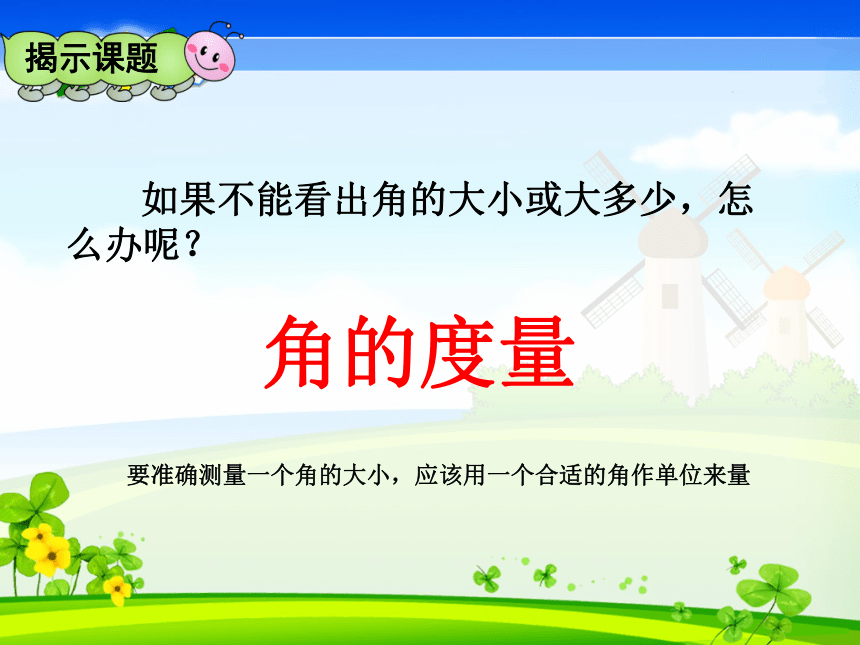 揭示课题

如果不能看出角的大小或大多少，怎么办呢？

角的度量

要准确测量一个角的大小，应该用一个合适的角作单位来量